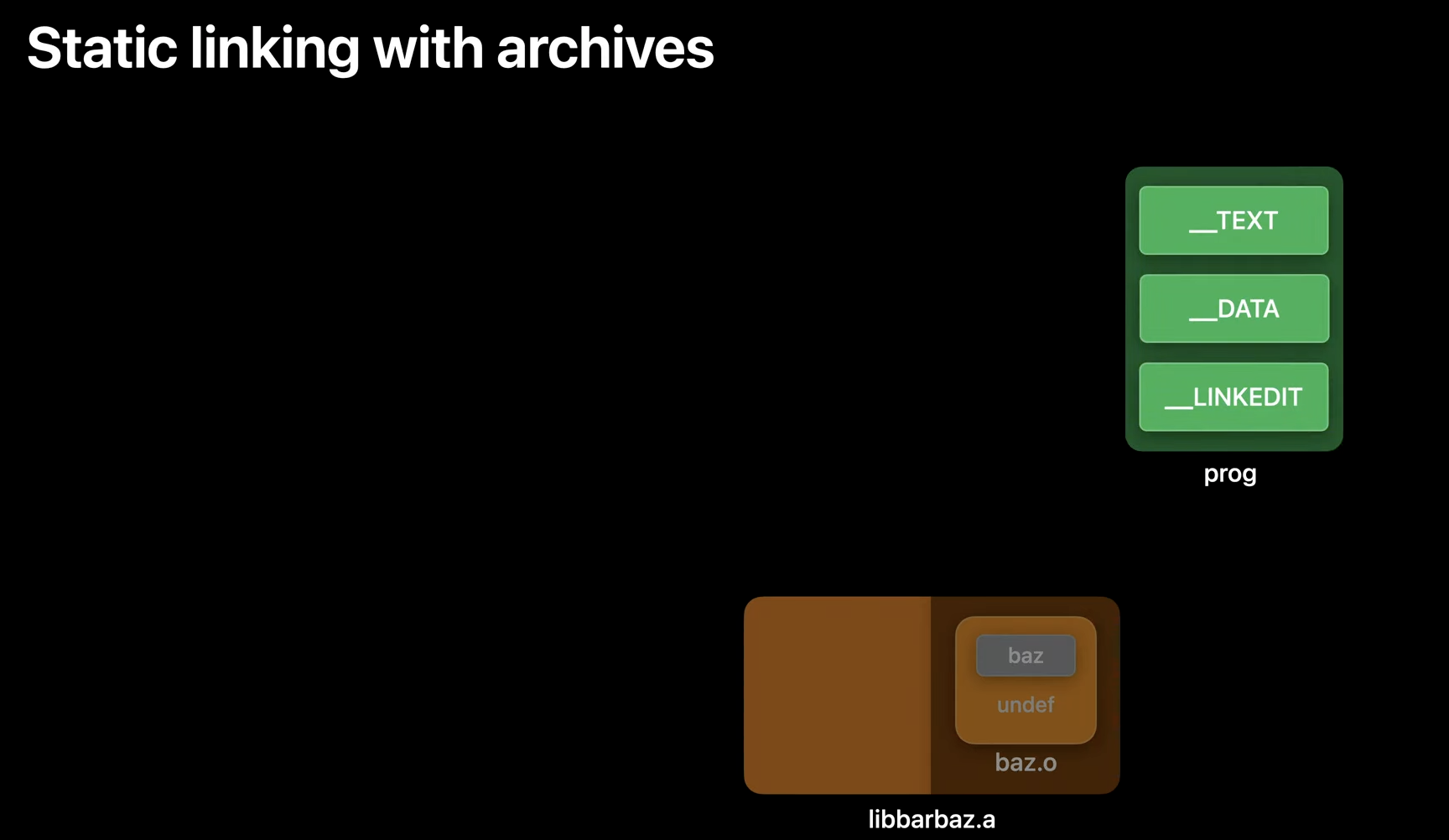 Static linking with archives

__TEXT

__DATA

__LINKEDIT

prog

baz

undef

baz.o

libbarbaz.a